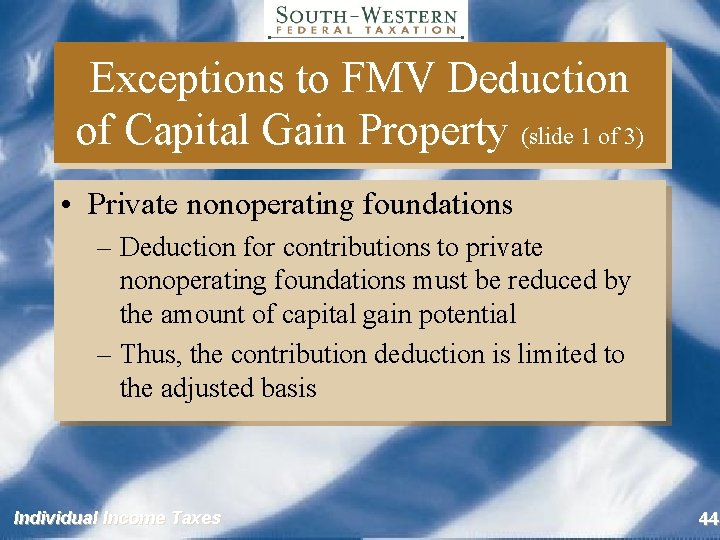 SOUTH-WESTERN
FEDERAL TAXATION

Exceptions to FMV Deduction of Capital Gain Property (slide 1 of 3)

• Private nonoperating foundations
– Deduction for contributions to private nonoperating foundations must be reduced by the amount of capital gain potential
– Thus, the contribution deduction is limited to the adjusted basis

Individual Income Taxes

44